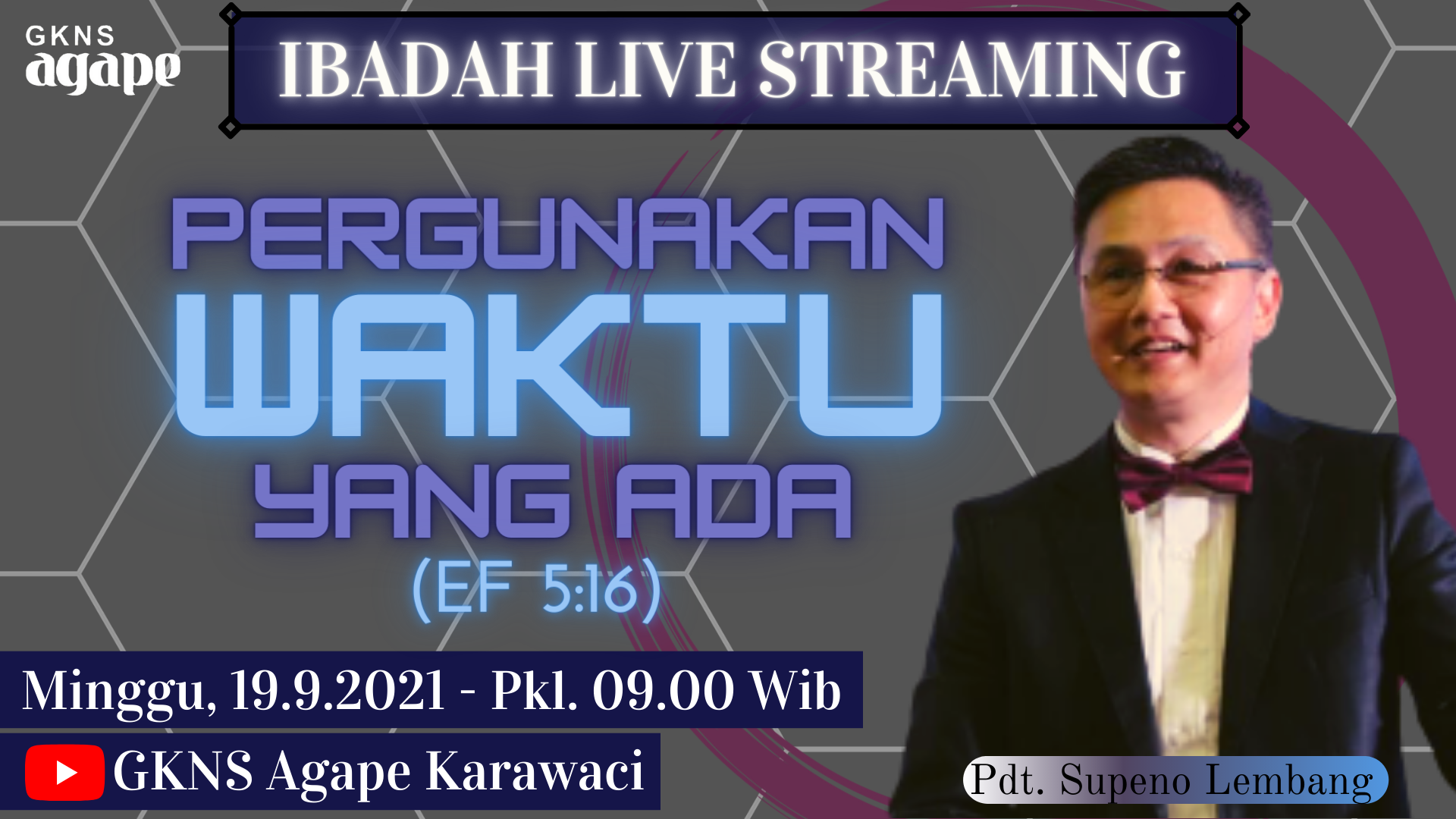 GKNS
agape

IBADAH LIVE STREAMING

PERGUNAKAN
WAKTU
YANG ADA
(EF 5:16)

Minggu, 19.9.2021 - Pkl. 09.00 Wib

GKNS Agape Karawaci

Pdt. Supeno Lembang